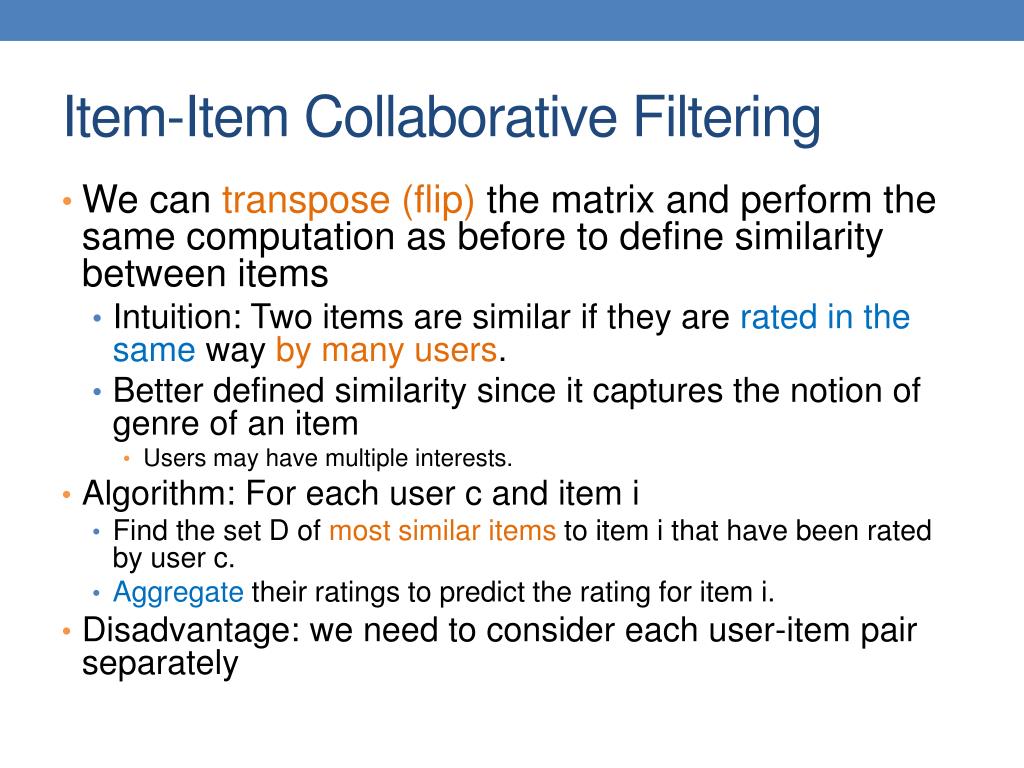 Item-Item Collaborative Filtering

• We can transpose (flip) the matrix and perform the same computation as before to define similarity between items
  • Intuition: Two items are similar if they are rated in the same way by many users.
  • Better defined similarity since it captures the notion of genre of an item
    • Users may have multiple interests.
• Algorithm: For each user c and item i
  • Find the set D of most similar items to item i that have been rated by user c.
  • Aggregate their ratings to predict the rating for item i.
• Disadvantage: we need to consider each user-item pair separately